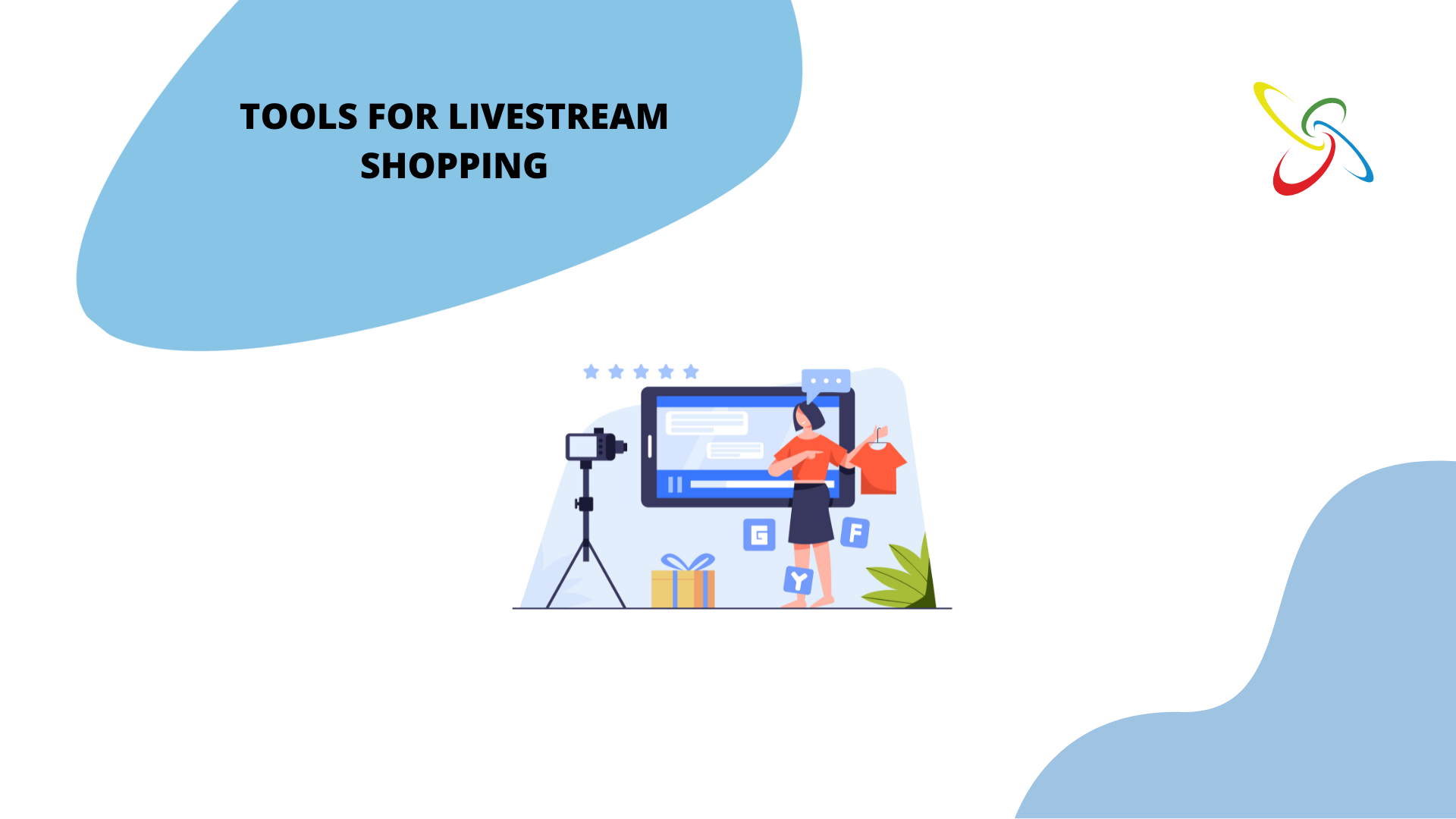 TOOLS FOR LIVESTREAM SHOPPING

G
F
Y